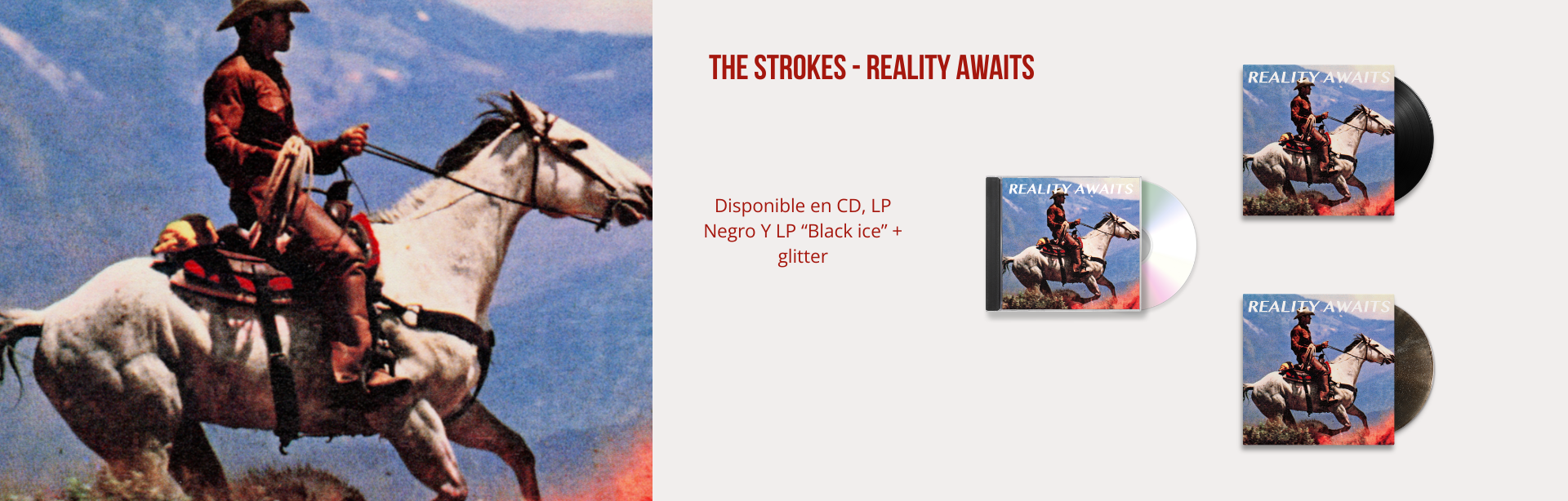 THE STROKES - REALITY AWAITS

Disponible en CD, LP Negro Y LP “Black ice” + glitter

REALITY AWAITS

REALITY AWAITS

REALITY AWAITS